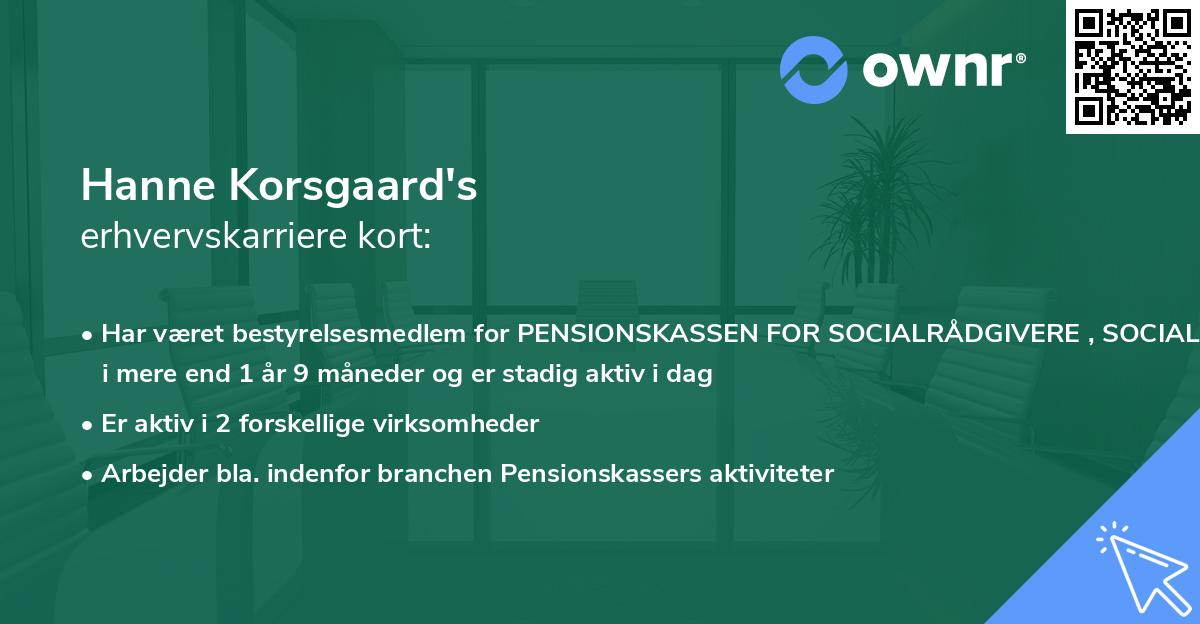 ownr®

Hanne Korsgaard's
erhvervskarriere kort:

• Har været bestyrelsesmedlem for PENSIONSKASSEN FOR SOCIALRÅDGIVERE , SOCIAL i mere end 1 år 9 måneder og er stadig aktiv i dag

• Er aktiv i 2 forskellige virksomheder

• Arbejder bla. indenfor branchen Pensionskassers aktiviteter